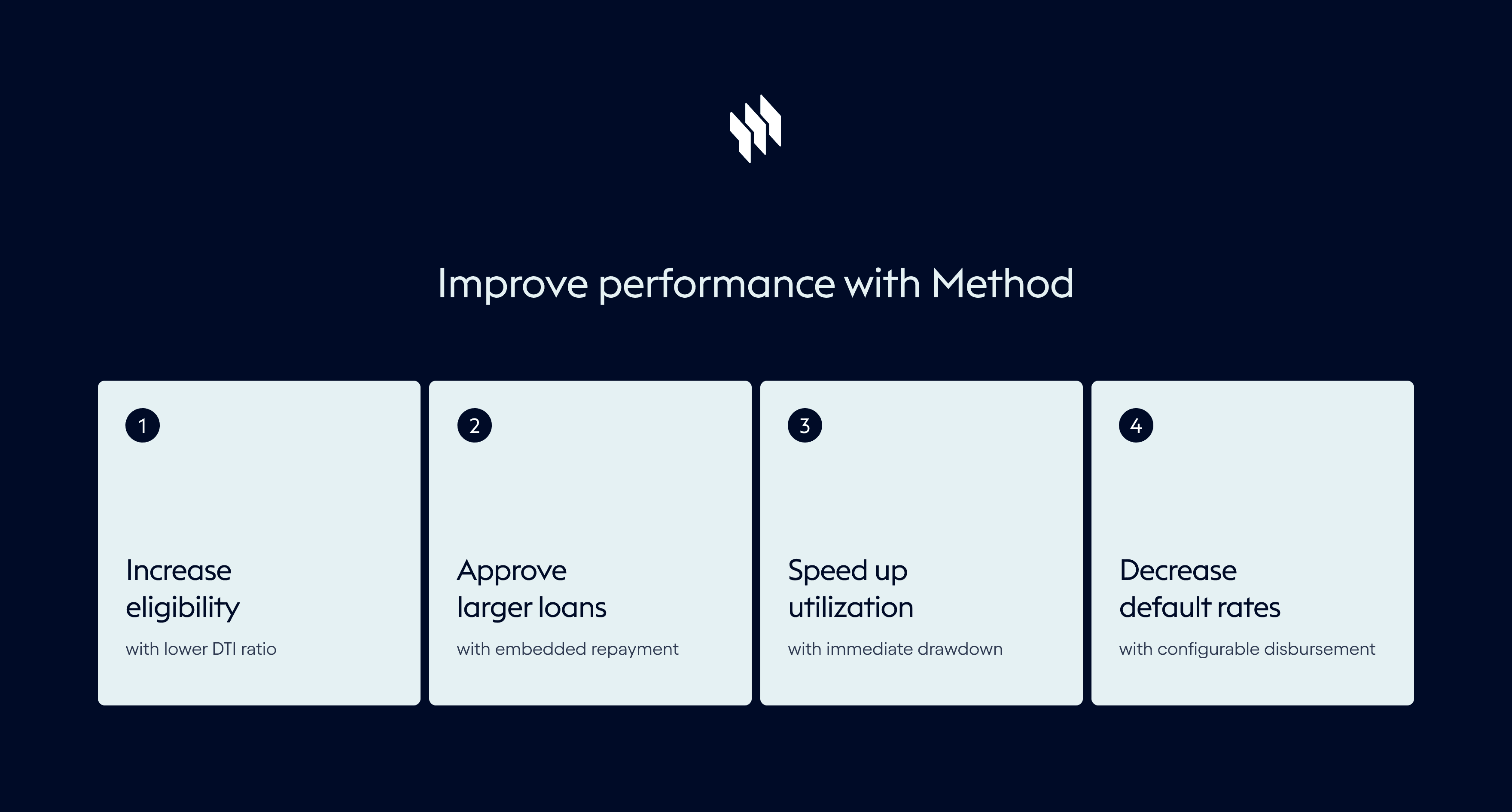 Improve performance with Method

1

Increase eligibility

with lower DTI ratio

2

Approve larger loans

with embedded repayment

3

Speed up utilization

with immediate drawdown

4

Decrease default rates

with configurable disbursement